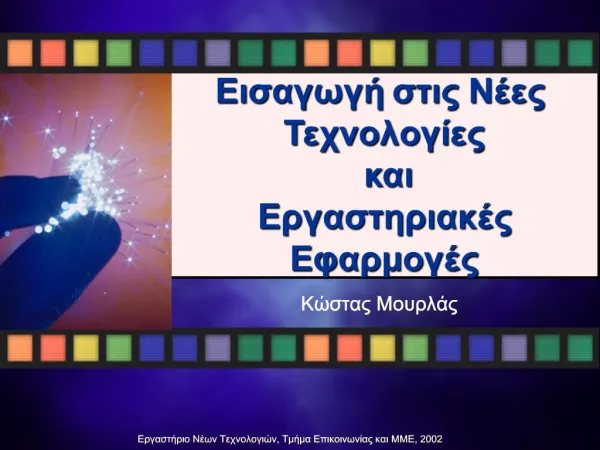 Εισαγωγή στις Νέες Τεχνολογίες και Εργαστηριακές Εφαρμογές

Κώστας Μουρλάς

Εργαστήριο Νέων Τεχνολογιών, Τμήμα Επικοινωνίας και ΜΜΕ, 2002